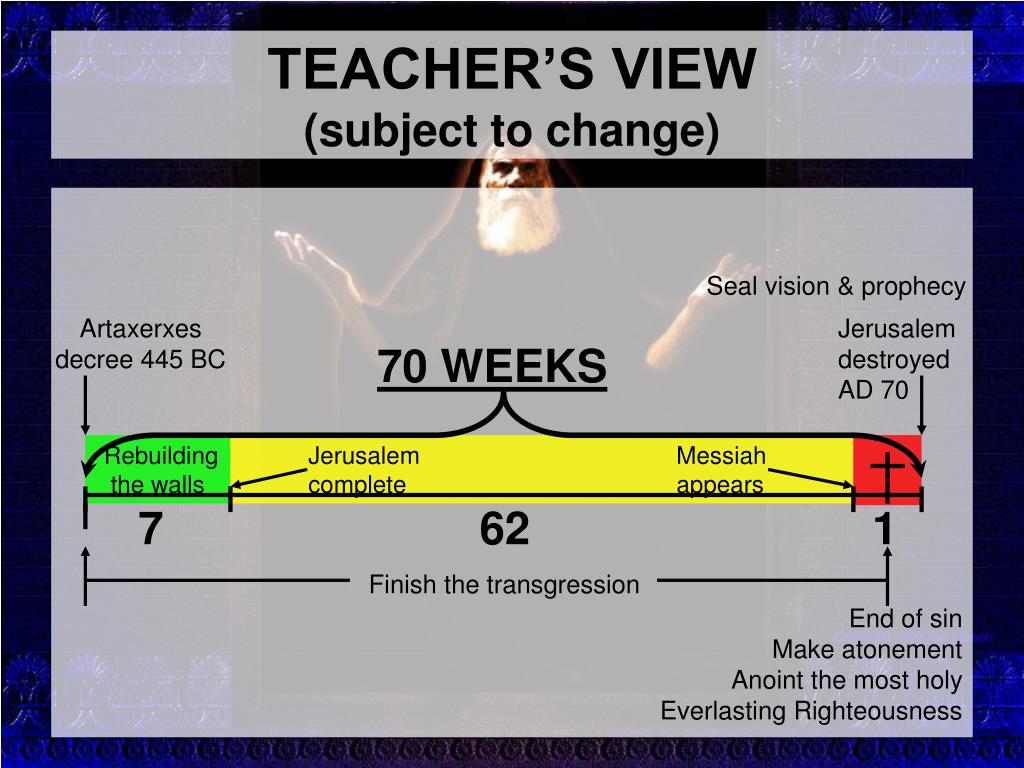 TEACHER'S VIEW
(subject to change)

Seal vision & prophecy

Artaxerxes decree 445 BC

70 WEEKS

Jerusalem destroyed AD 70

Rebuilding the walls

Jerusalem complete

Messiah appears

7

62

1

Finish the transgression

End of sin
Make atonement
Anoint the most holy
Everlasting Righteousness